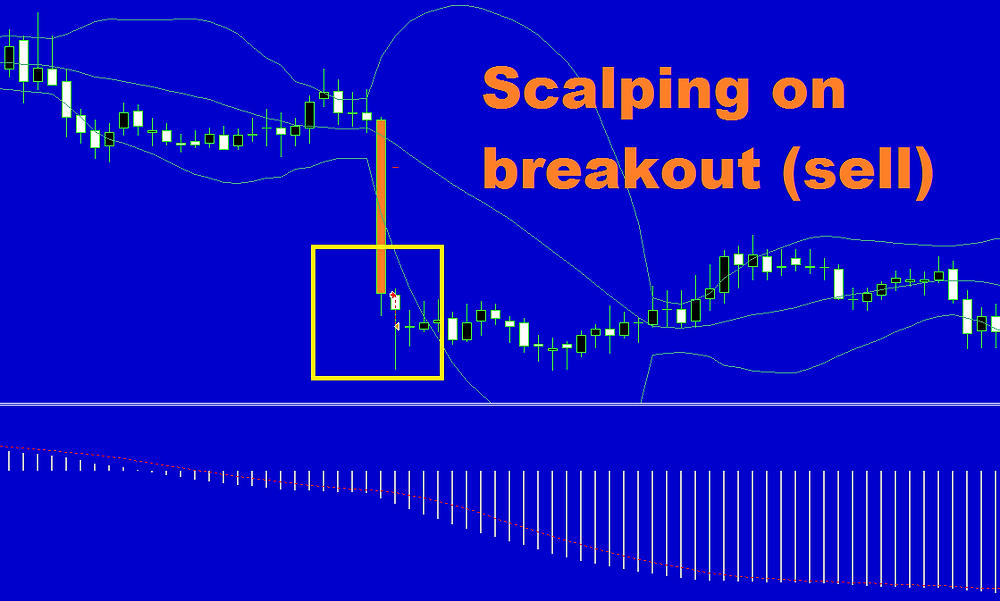 Scalping on breakout (sell)